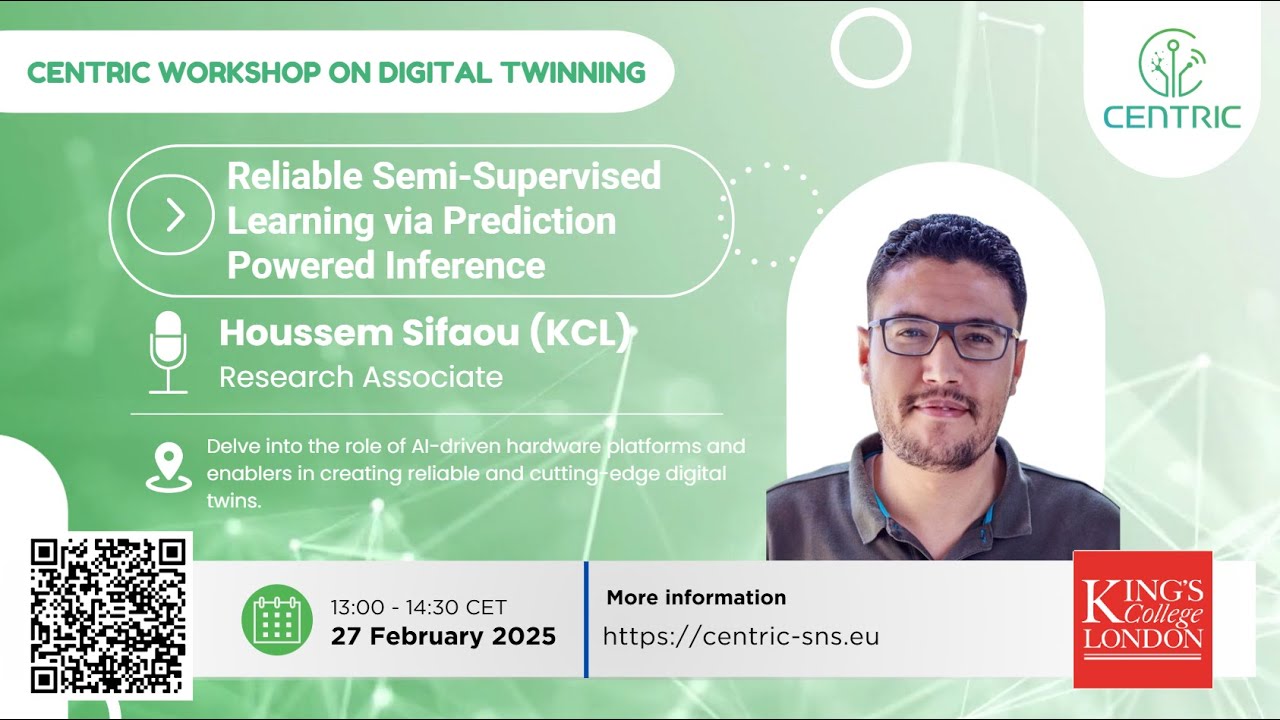 CENTRIC WORKSHOP ON DIGITAL TWINNING

CENTRIC

Reliable Semi-Supervised Learning via Prediction Powered Inference

Houssem Sifaou (KCL)
Research Associate

Delve into the role of AI-driven hardware platforms and enablers in creating reliable and cutting-edge digital twins.

13:00 - 14:30 CET
27 February 2025

More information
https://centric-sns.eu

KING'S College LONDON